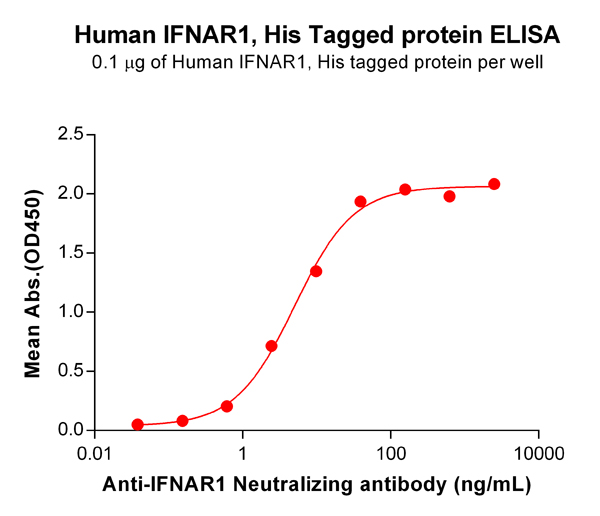 Human IFNAR1, His Tagged protein ELISA
0.1 μg of Human IFNAR1, His tagged protein per well

Mean Abs.(OD450)

2.5
2.0
1.5
1.0
0.5
0.0

0.01
1
100
10000

Anti-IFNAR1 Neutralizing antibody (ng/mL)